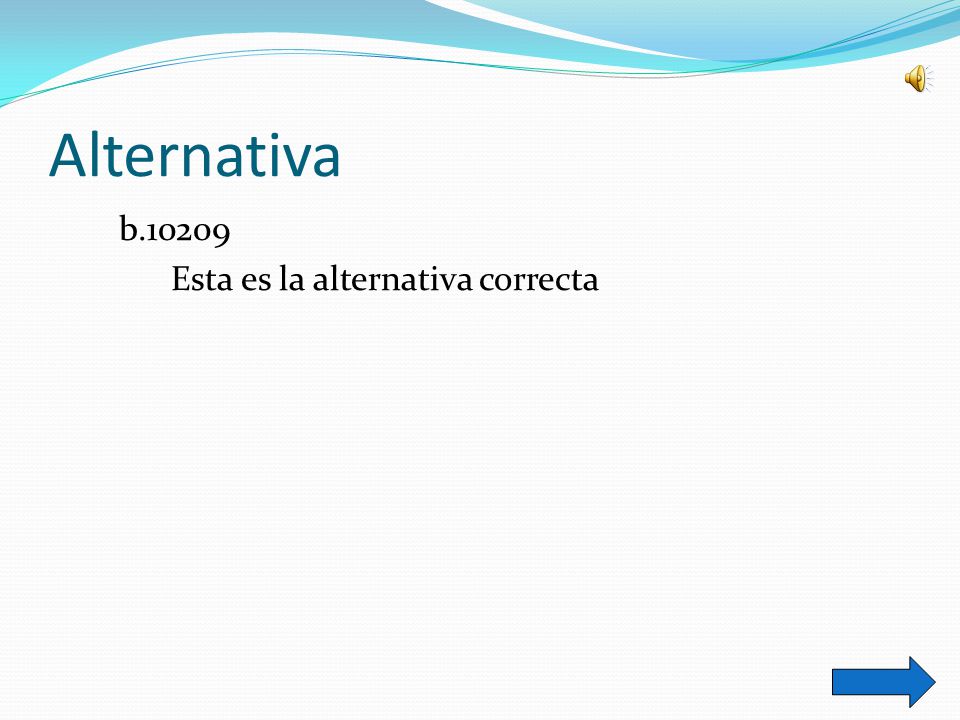 Alternativa

b.10209

Esta es la alternativa correcta